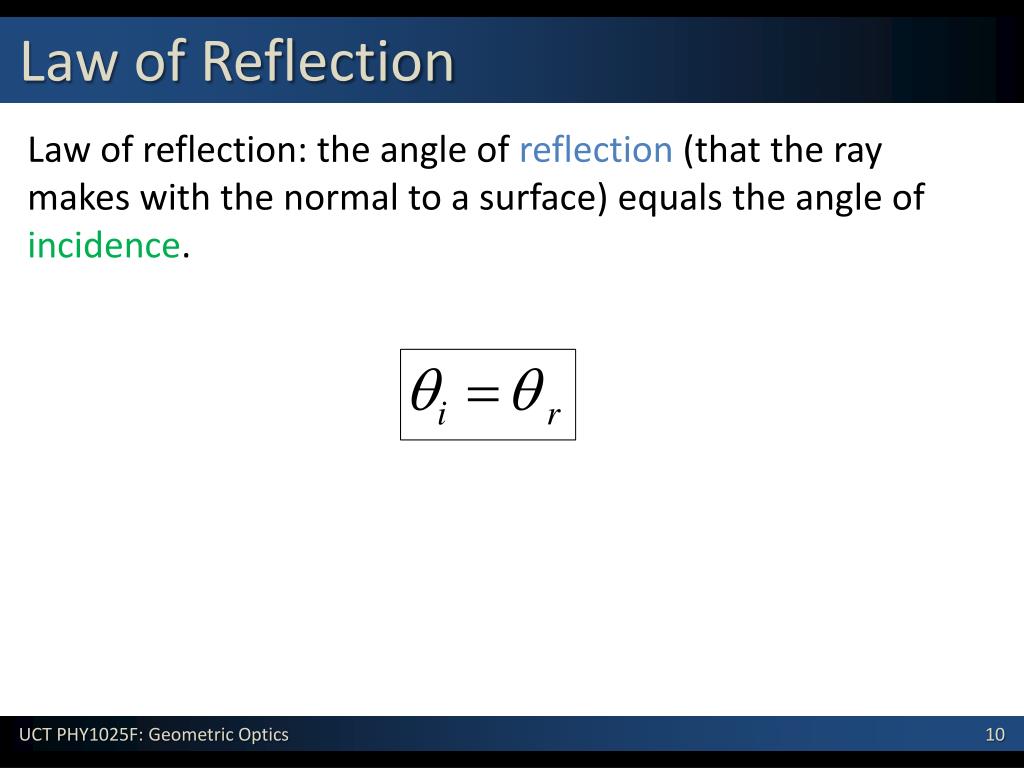 Law of Reflection

Law of reflection: the angle of reflection (that the ray makes with the normal to a surface) equals the angle of incidence.

$\theta_i = \theta_r$

UCT PHY1025F: Geometric Optics

10